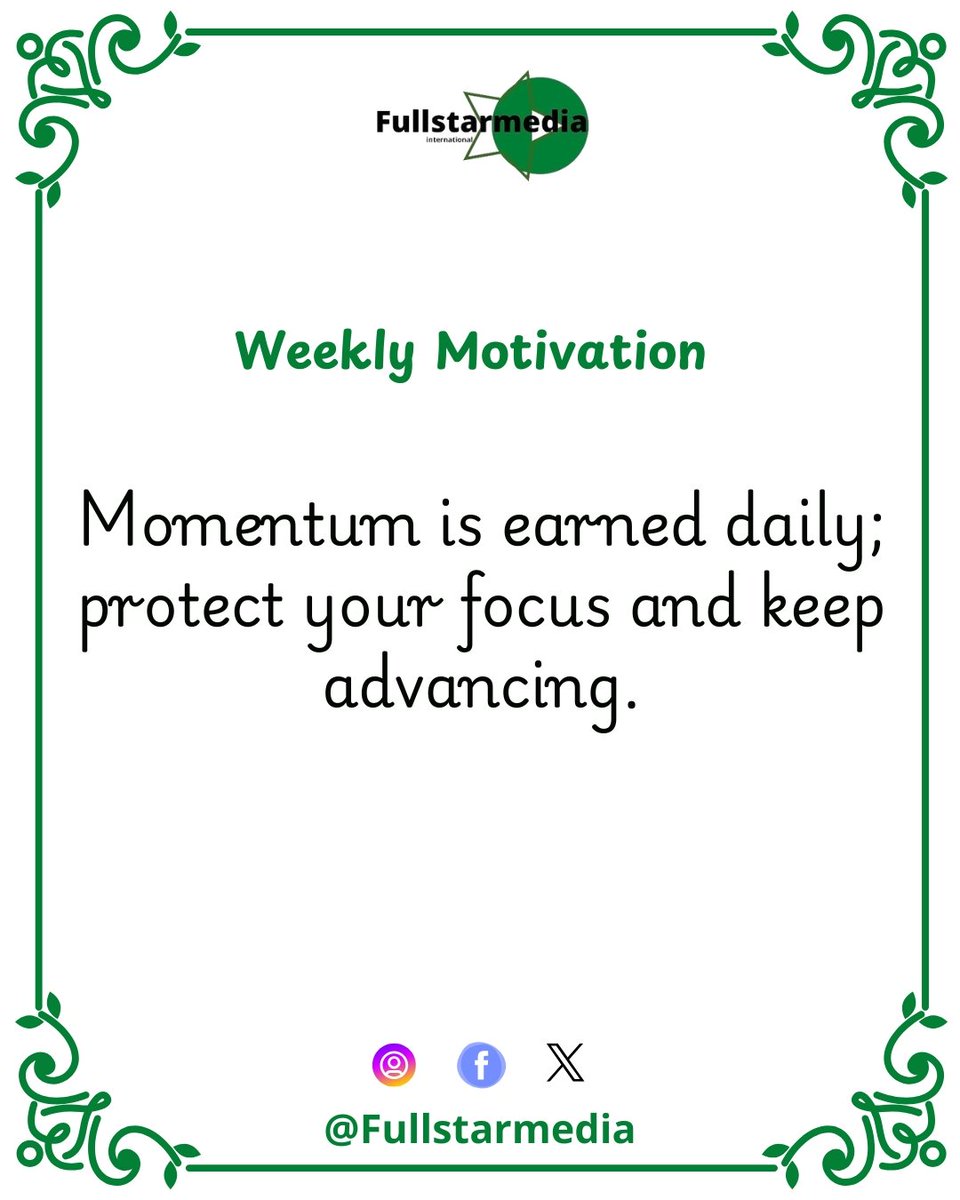 Fullstarmedia
international

Weekly Motivation

Momentum is earned daily; protect your focus and keep advancing.

@Fullstarmedia